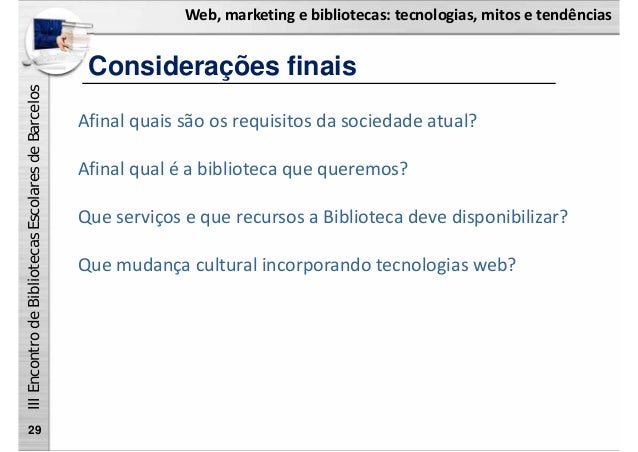 Web, marketing e bibliotecas: tecnologias, mitos e tendências

Considerações finais

Afinal quais são os requisitos da sociedade atual?

Afinal qual é a biblioteca que queremos?

Que serviços e que recursos a Biblioteca deve disponibilizar?

Que mudança cultural incorporando tecnologias web?

III Encontro de Bibliotecas Escolares de Barcelos

29